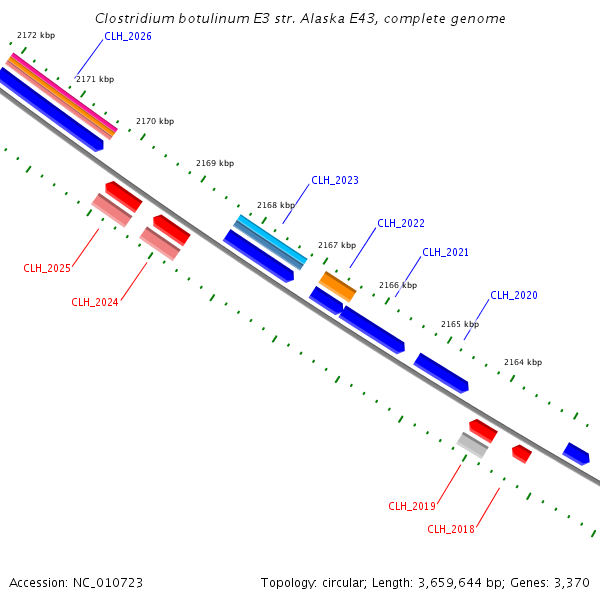 Clostridium botulinum E3 str. Alaska E43, complete genome

2172 kbp
CLH_2026
2171 kbp
2170 kbp
2169 kbp
CLH_2023
2168 kbp
CLH_2022
2167 kbp
CLH_2021
2166 kbp
CLH_2020
2165 kbp
2164 kbp

CLH_2025
CLH_2024
CLH_2019
CLH_2018

Accession: NC_010723

Topology: circular; Length: 3,659,644 bp; Genes: 3,370